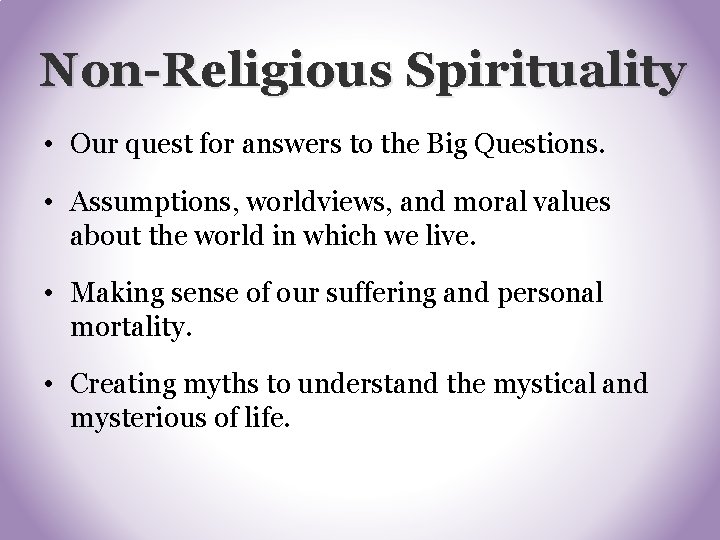 Non-Religious Spirituality

• Our quest for answers to the Big Questions.

• Assumptions, worldviews, and moral values about the world in which we live.

• Making sense of our suffering and personal mortality.

• Creating myths to understand the mystical and mysterious of life.